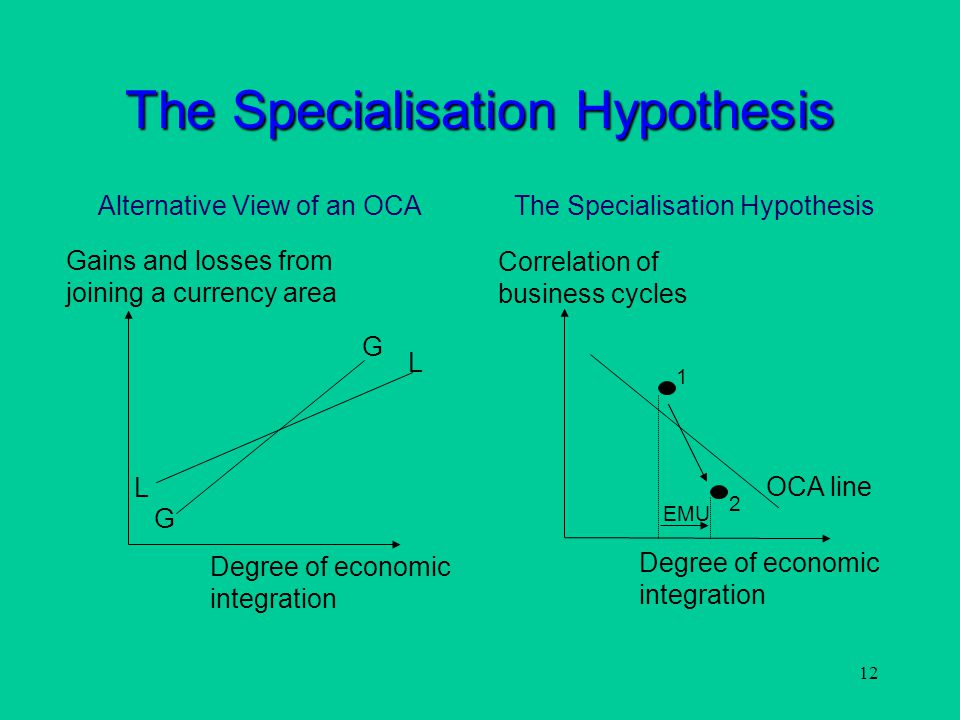 The Specialisation Hypothesis

Alternative View of an OCA

Gains and losses from joining a currency area

G
L
L
G

Degree of economic integration

The Specialisation Hypothesis

Correlation of business cycles

1
2
OCA line
EMU

Degree of economic integration

12